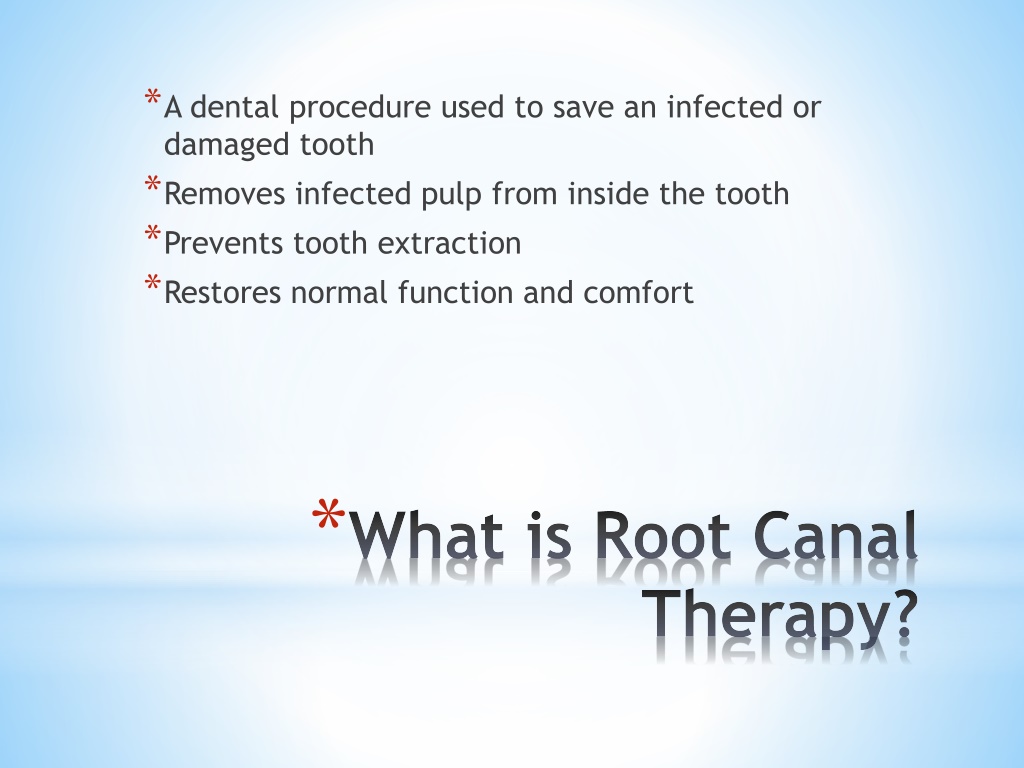 *A dental procedure used to save an infected or damaged tooth
*Removes infected pulp from inside the tooth
*Prevents tooth extraction
*Restores normal function and comfort

*What is Root Canal Therapy?